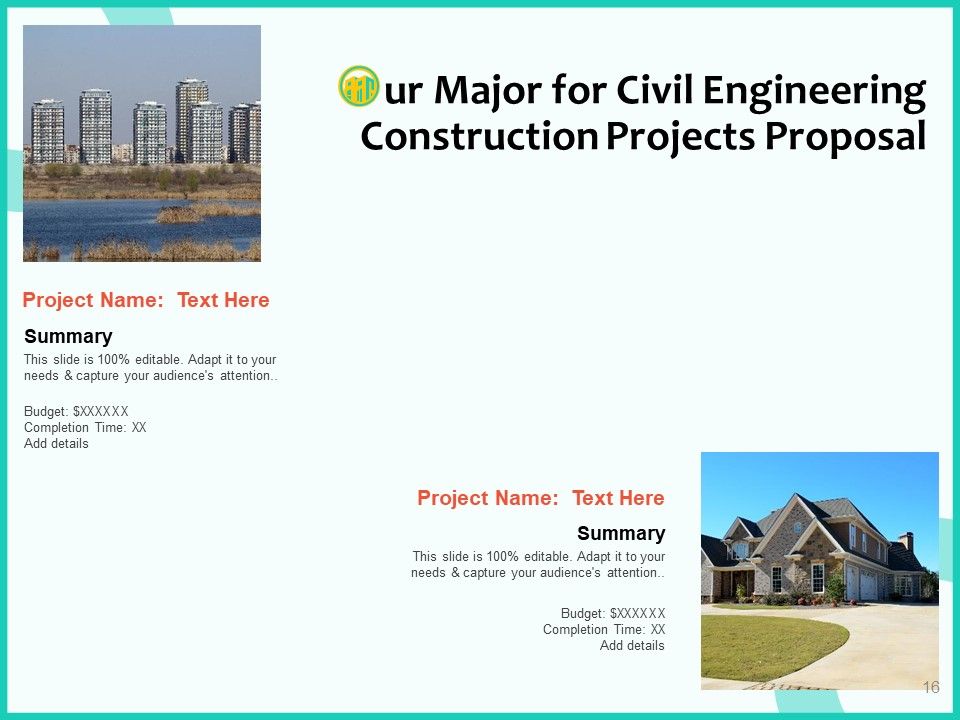 ur Major for Civil Engineering Construction Projects Proposal

Project Name: Text Here

Summary

This slide is 100% editable. Adapt it to your needs & capture your audience's attention..

Budget: $XXXXXX
Completion Time: XX
Add details

Project Name: Text Here

Summary

This slide is 100% editable. Adapt it to your needs & capture your audience's attention..

Budget: $XXXXXX
Completion Time: XX
Add details

16